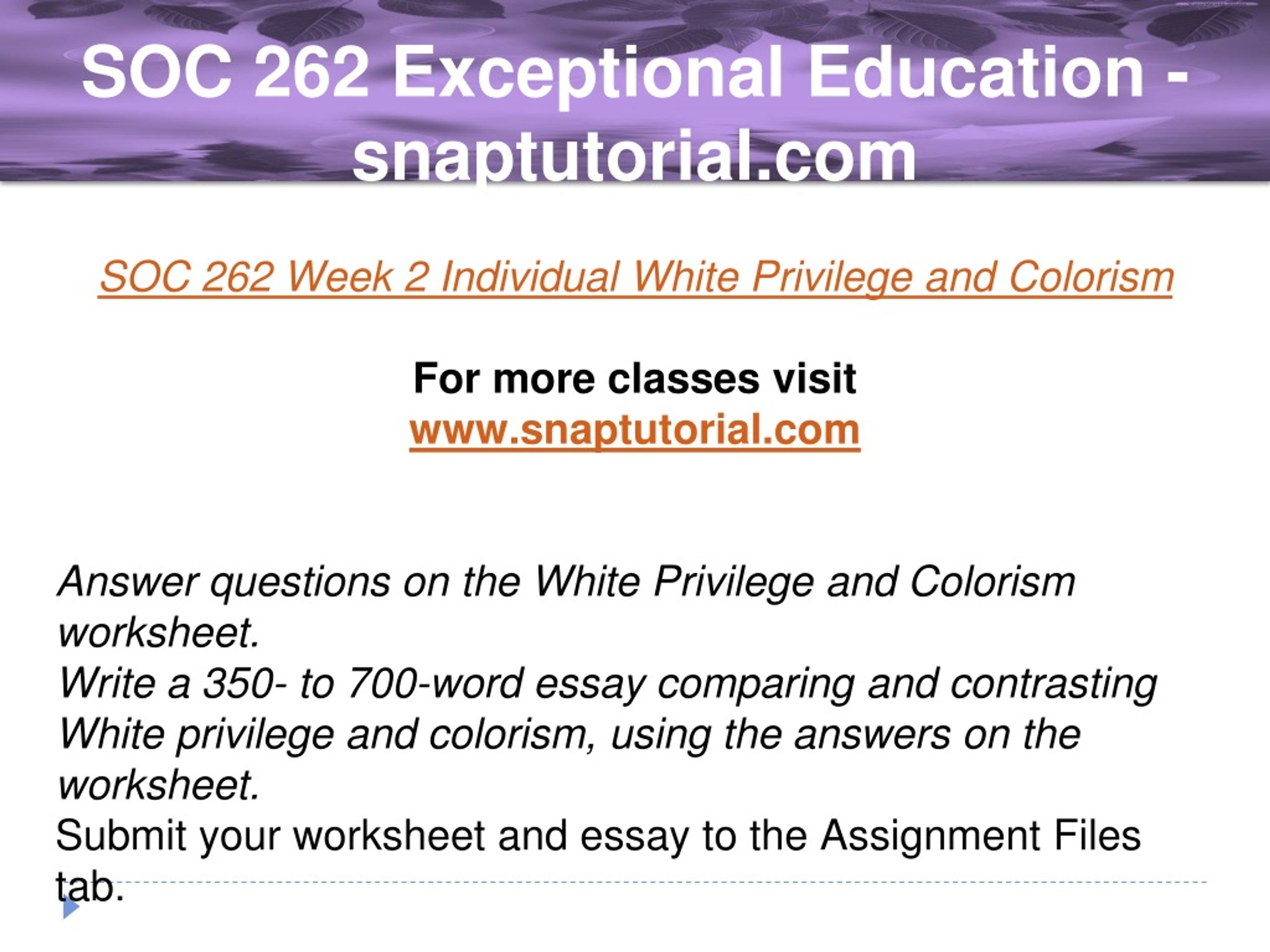 SOC 262 Exceptional Education - snaptutorial.com

SOC 262 Week 2 Individual White Privilege and Colorism

For more classes visit
www.snaptutorial.com

Answer questions on the White Privilege and Colorism worksheet.
Write a 350- to 700-word essay comparing and contrasting White privilege and colorism, using the answers on the worksheet.
Submit your worksheet and essay to the Assignment Files tab.